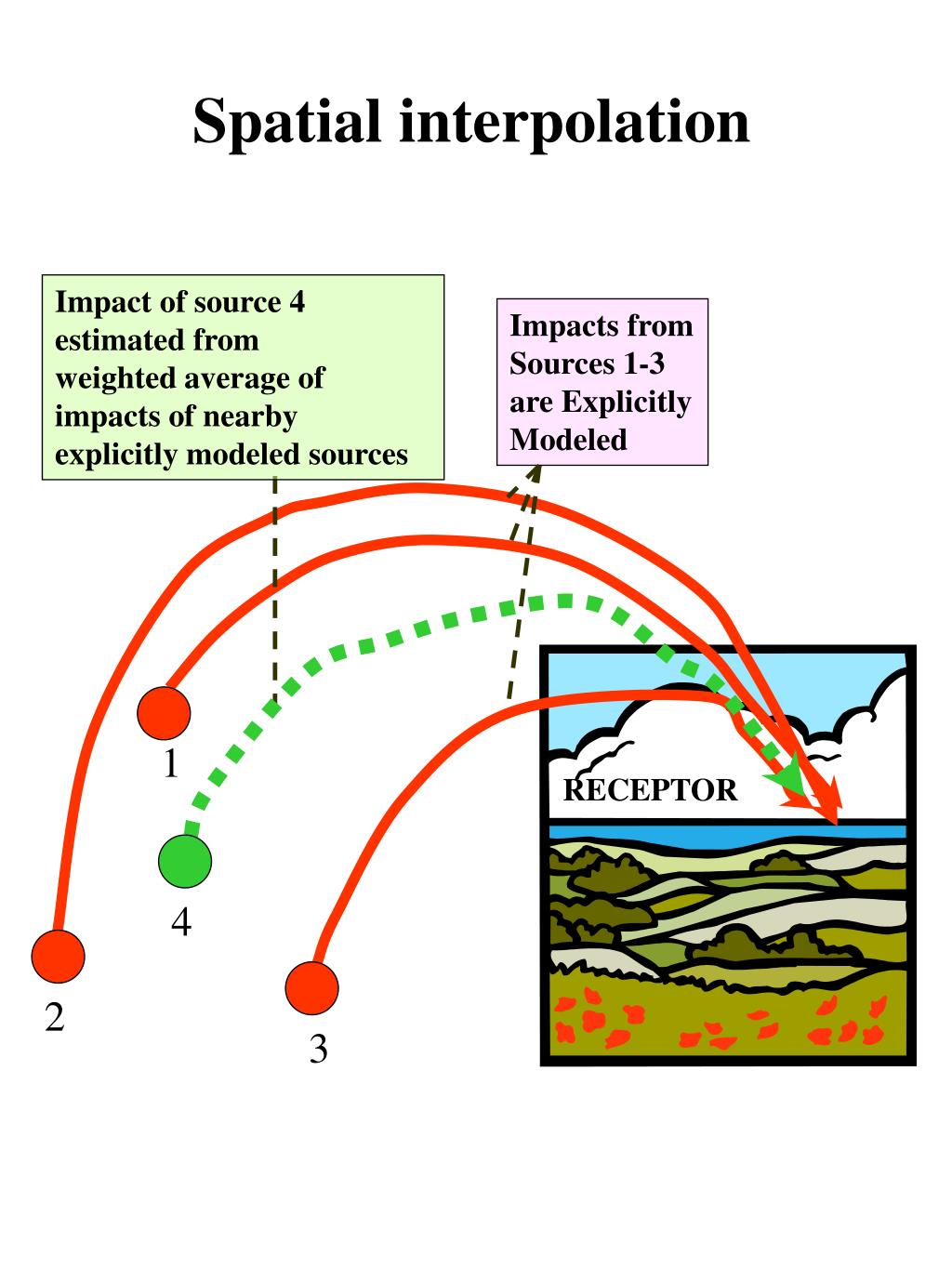 Spatial interpolation

Impact of source 4 estimated from weighted average of impacts of nearby explicitly modeled sources

Impacts from Sources 1-3 are Explicitly Modeled

1

RECEPTOR

4

2

3